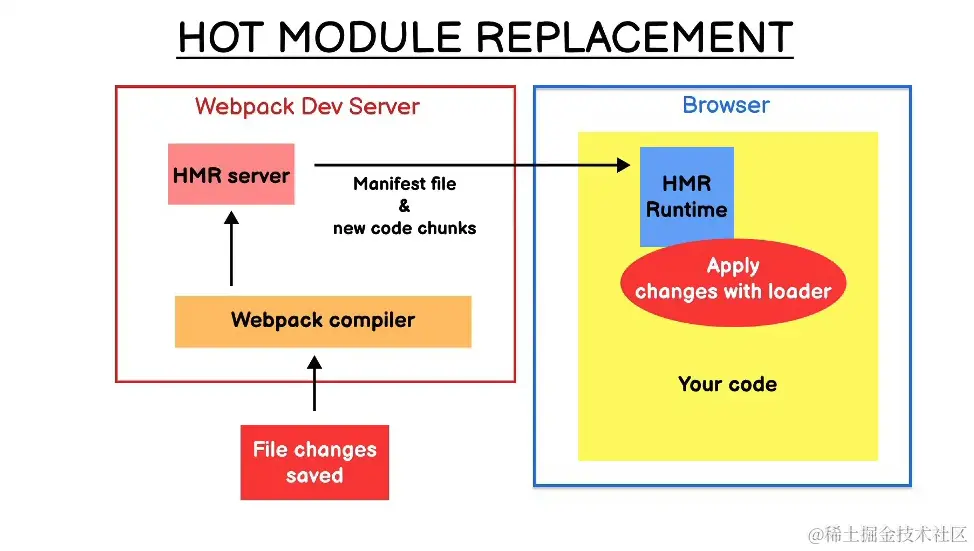 HOT MODULE REPLACEMENT

Webpack Dev Server

HMR server

Manifest file
&
new code chunks

Webpack compiler

File changes saved

Browser

HMR Runtime

Apply changes with loader

Your code

@稀土掘金技术社区